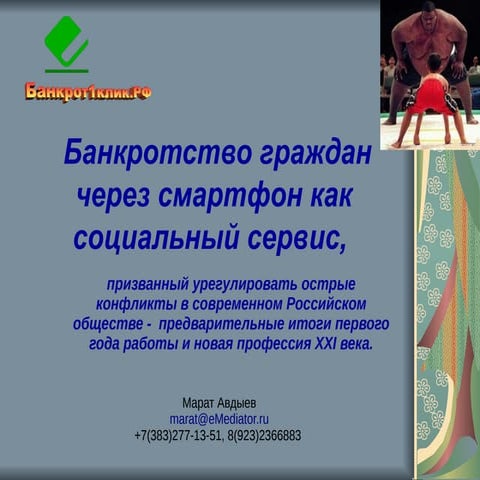 Банкрот1клик.РФ

Банкротство граждан через смартфон как социальный сервис,

призванный урегулировать острые конфликты в современном Российском обществе - предварительные итоги первого года работы и новая профессия XXI века.

Марат Авдыев
marat@eMediator.ru
+7(383)277-13-51, 8(923)2366883